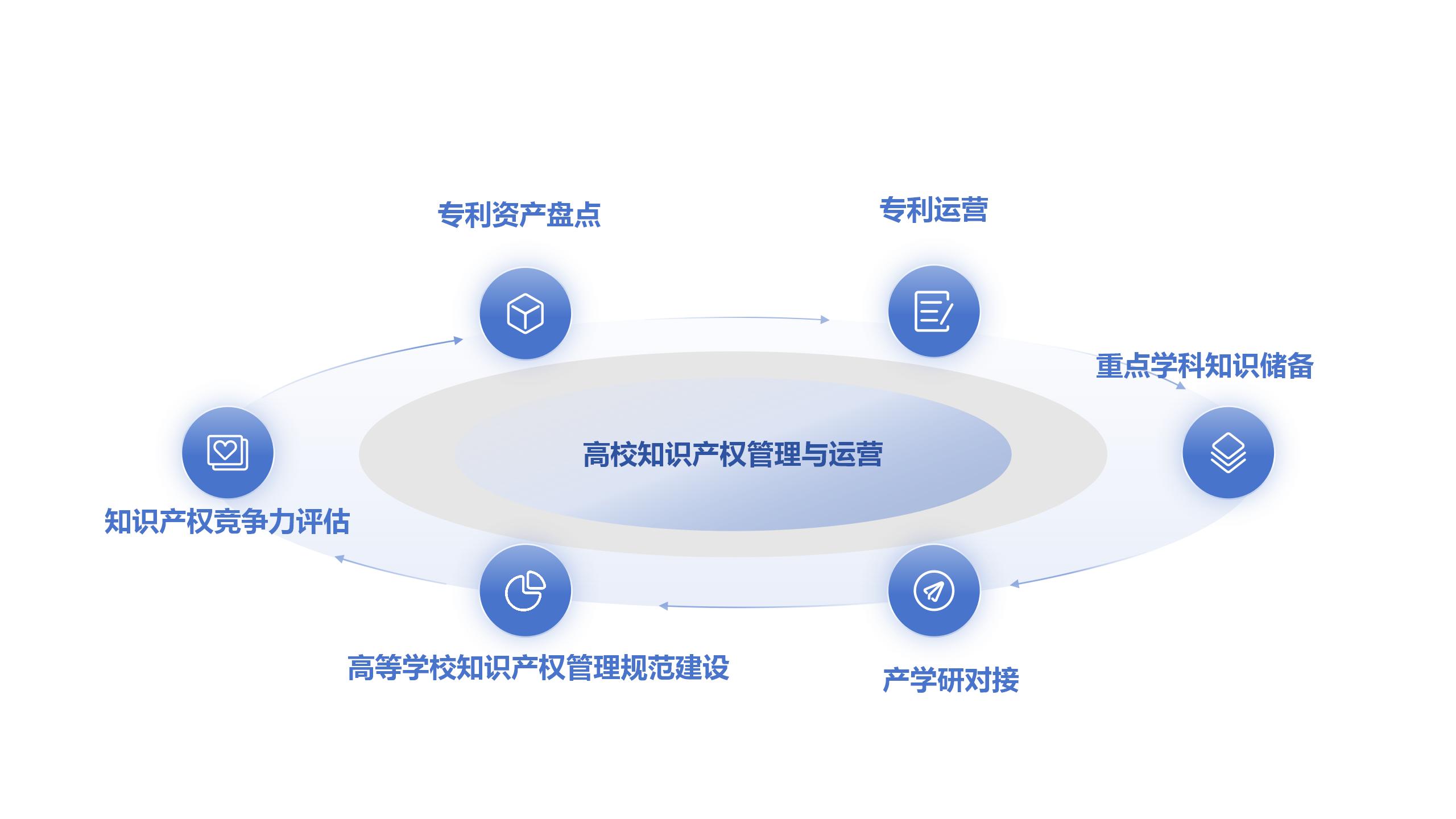 专利资产盘点

专利运营

重点学科知识储备

高校知识产权管理与运营

知识产权竞争力评估

高等学校知识产权管理规范建设

产学研对接